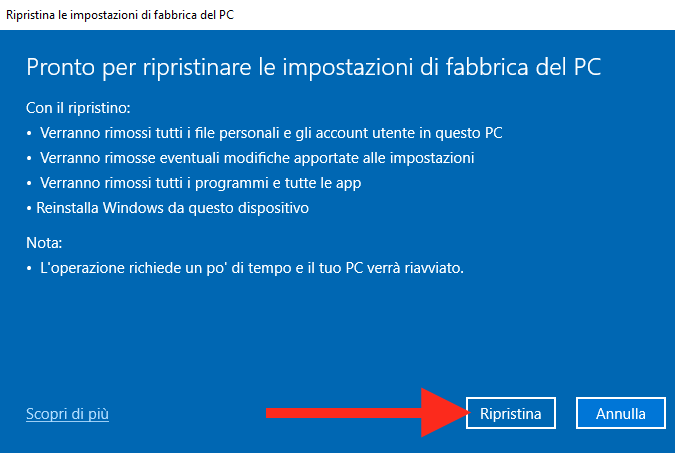 Ripristina le impostazioni di fabbrica del PC

Pronto per ripristinare le impostazioni di fabbrica del PC

Con il ripristino:
• Verranno rimossi tutti i file personali e gli account utente in questo PC
• Verranno rimosse eventuali modifiche apportate alle impostazioni
• Verranno rimossi tutti i programmi e tutte le app
• Reinstalla Windows da questo dispositivo

Nota:
• L'operazione richiede un po' di tempo e il tuo PC verrà riavviato.

Scopri di più

Ripristina

Annulla